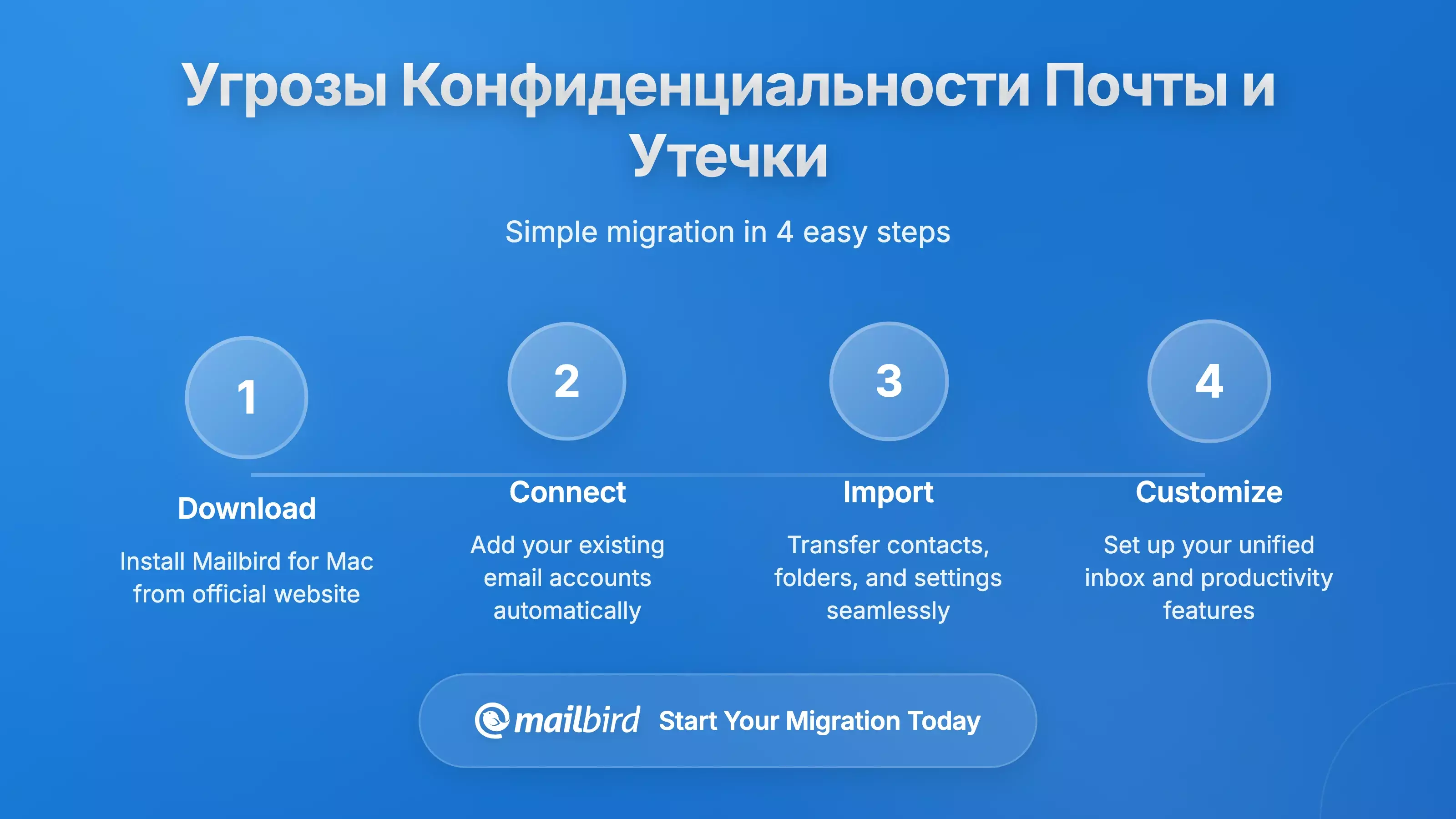 Угрозы Конфиденциальности Почты и Утечки

Simple migration in 4 easy steps

1

Download

Install Mailbird for Mac from official website

2

Connect

Add your existing email accounts automatically

3

Import

Transfer contacts, folders, and settings seamlessly

4

Customize

Set up your unified inbox and productivity features

mailbird Start Your Migration Today